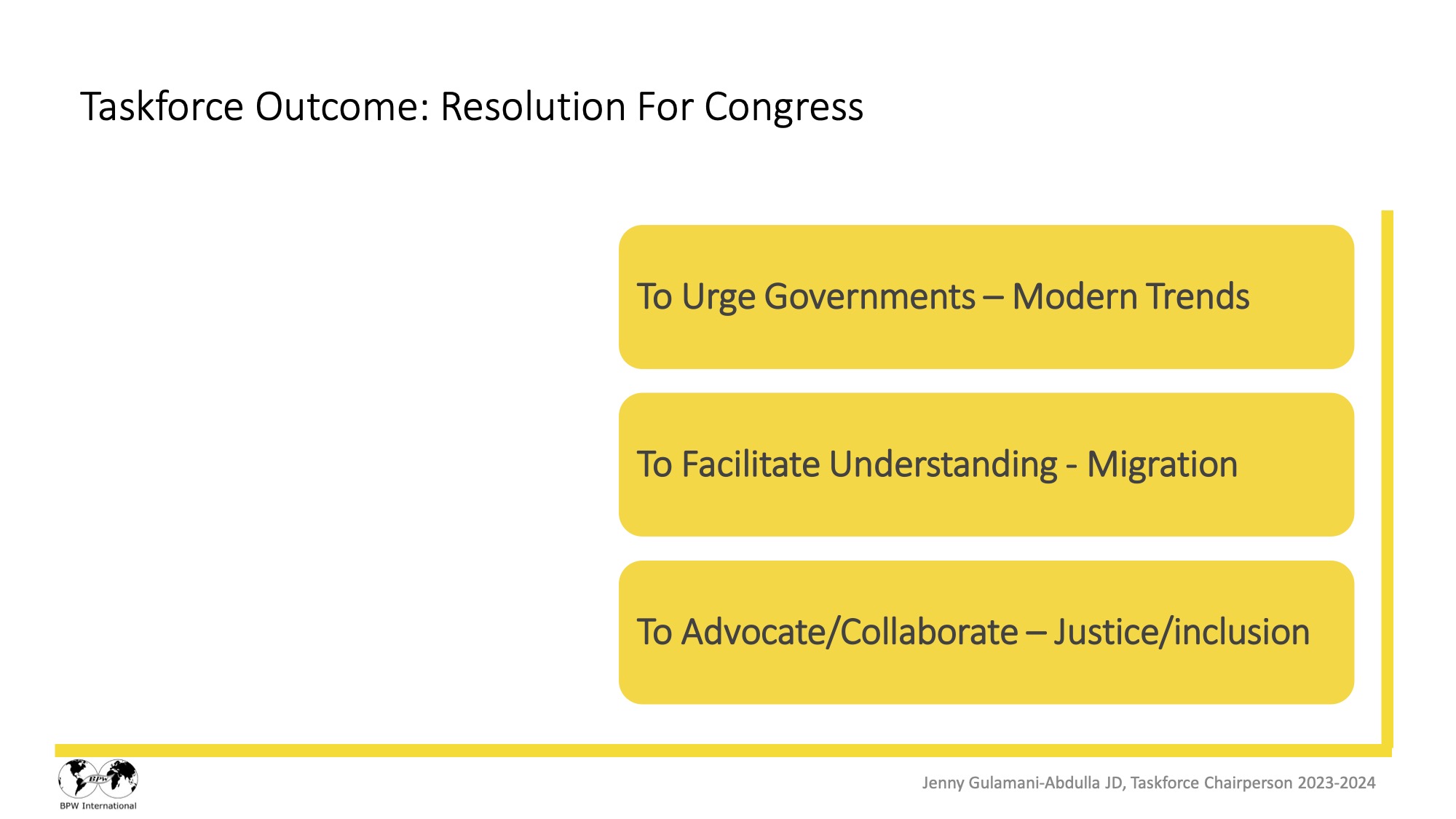 Taskforce Outcome: Resolution For Congress

To Urge Governments – Modern Trends

To Facilitate Understanding - Migration

To Advocate/Collaborate – Justice/inclusion

BPW

BPW International

Jenny Gulamani-Abdulla JD, Taskforce Chairperson 2023-2024